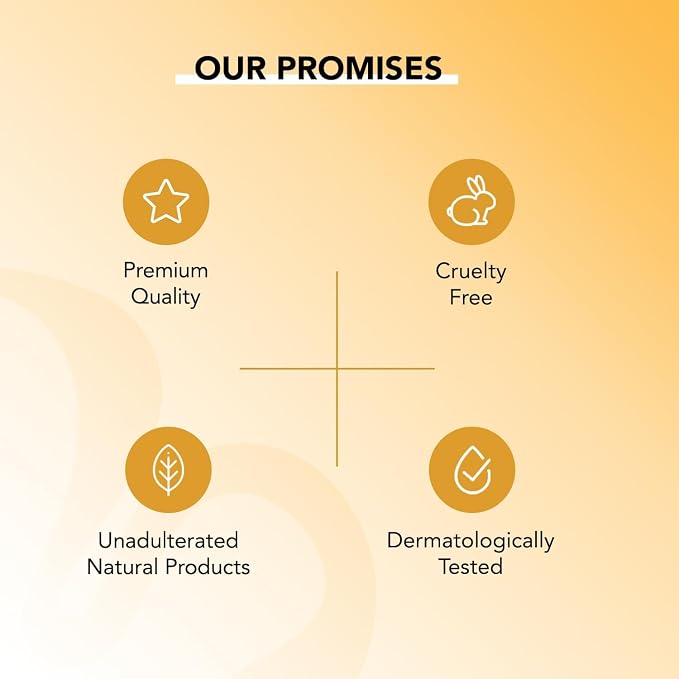 OUR PROMISES

Premium Quality

Cruelty Free

Unadulterated Natural Products

Dermatologically Tested